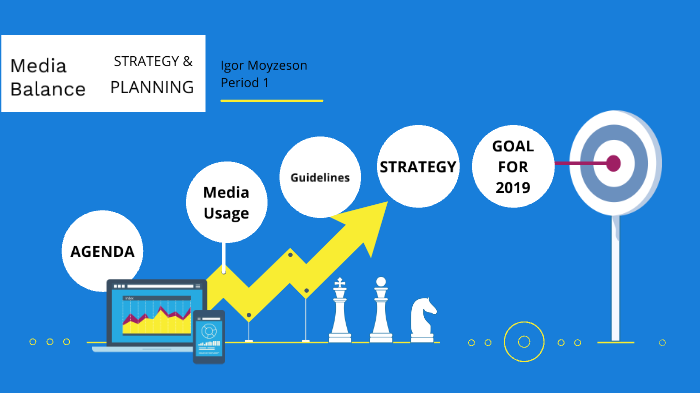 Media Balance

STRATEGY & PLANNING

Igor Moyzeson
Period 1

AGENDA

Media Usage

Guidelines

STRATEGY

GOAL FOR 2019